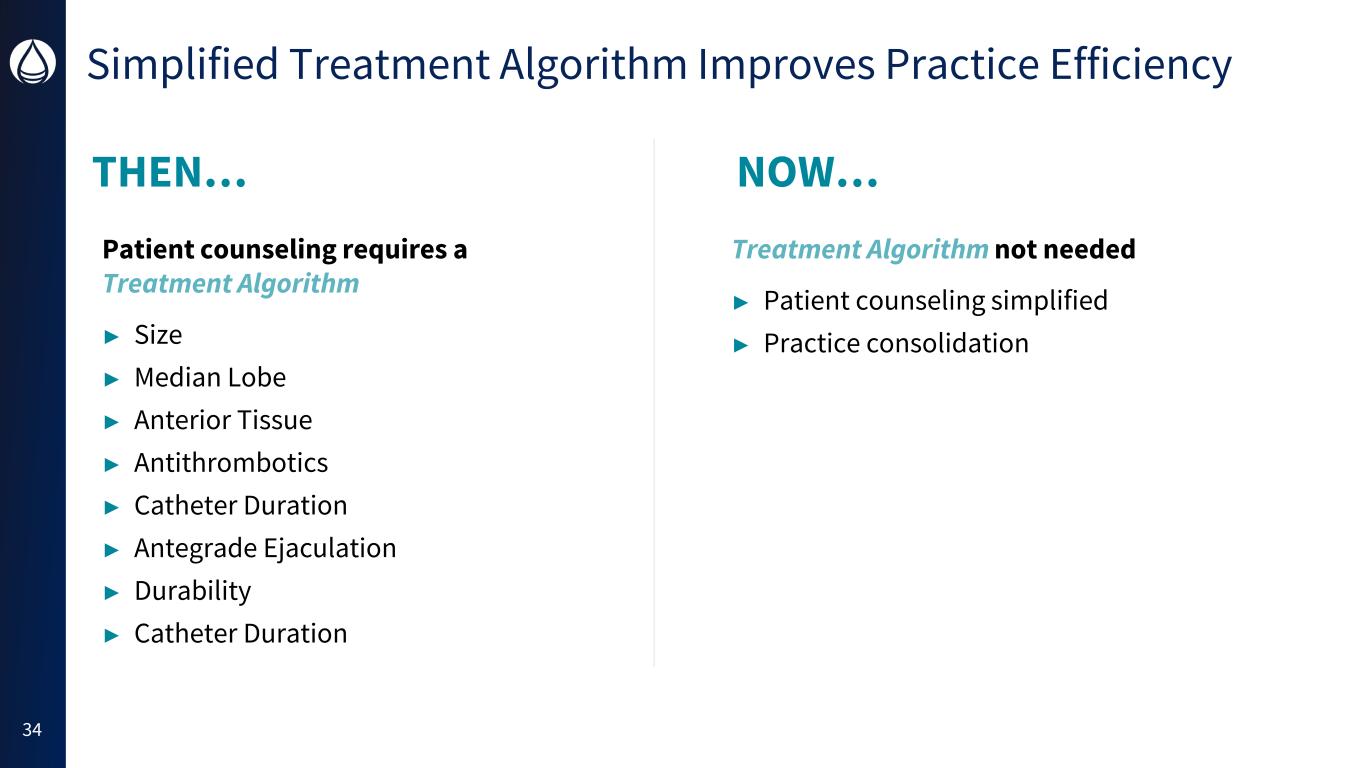 Simplified Treatment Algorithm Improves Practice Efficiency

THEN…

Patient counseling requires a Treatment Algorithm

► Size
► Median Lobe
► Anterior Tissue
► Antithrombotics
► Catheter Duration
► Antegrade Ejaculation
► Durability
► Catheter Duration

NOW…

Treatment Algorithm not needed

► Patient counseling simplified
► Practice consolidation

34